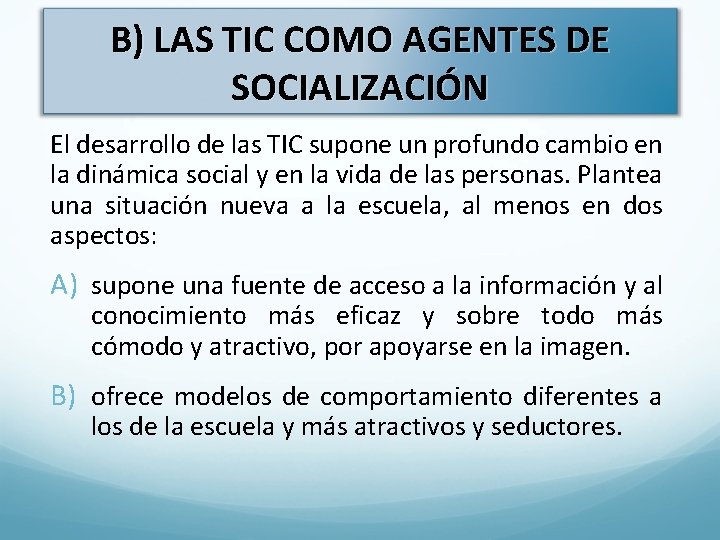 B) LAS TIC COMO AGENTES DE SOCIALIZACIÓN

El desarrollo de las TIC supone un profundo cambio en la dinámica social y en la vida de las personas. Plantea una situación nueva a la escuela, al menos en dos aspectos:

A) supone una fuente de acceso a la información y al conocimiento más eficaz y sobre todo más cómodo y atractivo, por apoyarse en la imagen.

B) ofrece modelos de comportamiento diferentes a los de la escuela y más atractivos y seductores.